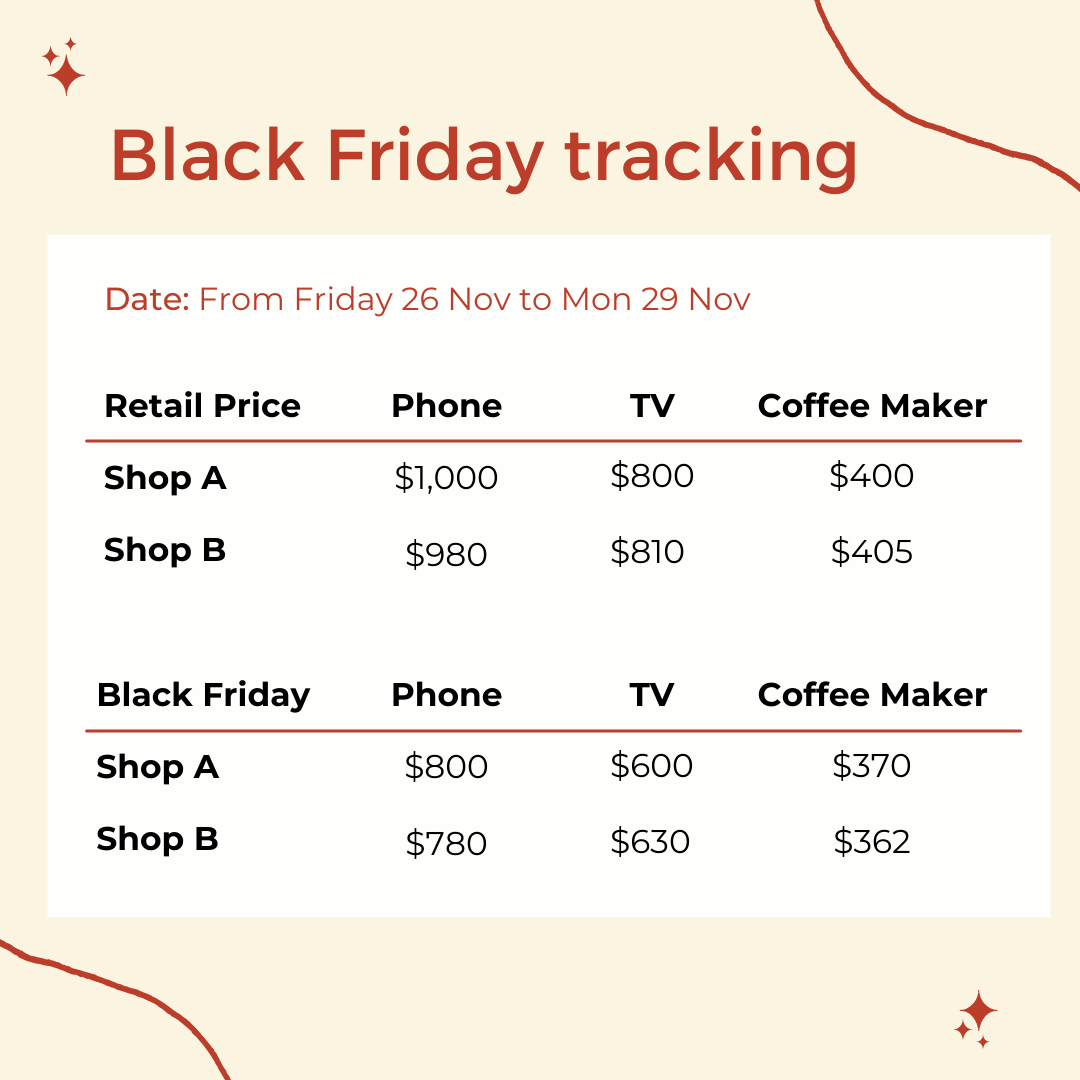 Black Friday tracking

Date: From Friday 26 Nov to Mon 29 Nov

| Retail Price | Phone | TV | Coffee Maker |
|---|---|---|---|
| Shop A | \$1,000 | \$800 | \$400 |
| Shop B | \$980 | \$810 | \$405 |

| Black Friday | Phone | TV | Coffee Maker |
|---|---|---|---|
| Shop A | \$800 | \$600 | \$370 |
| Shop B | \$780 | \$630 | \$362 |